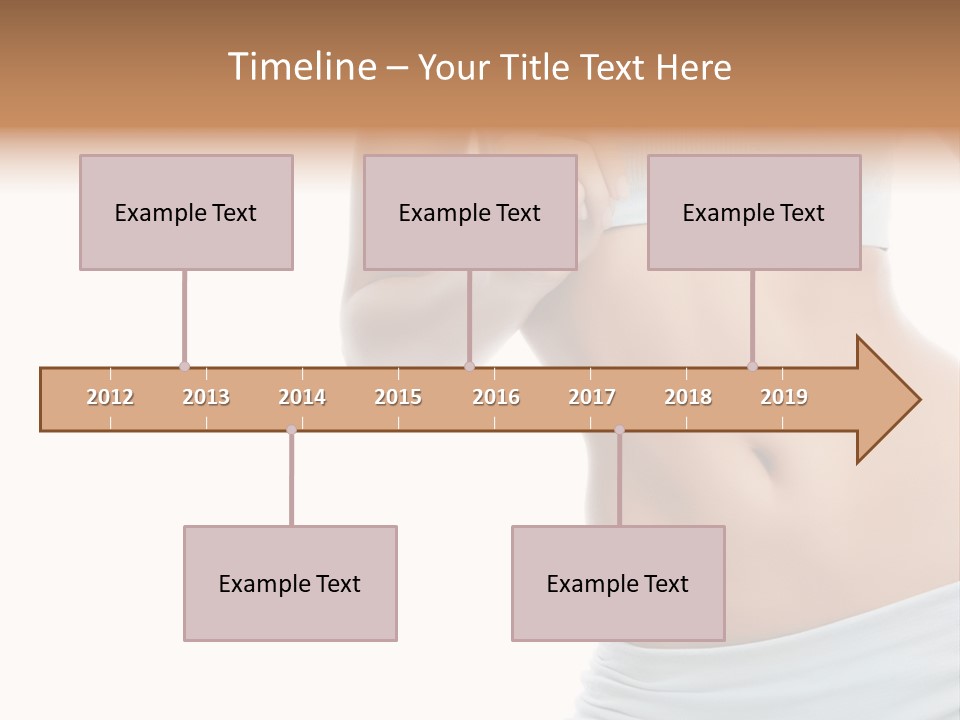 Timeline – Your Title Text Here

Example Text

Example Text

Example Text

2012 2013 2014 2015 2016 2017 2018 2019

Example Text

Example Text